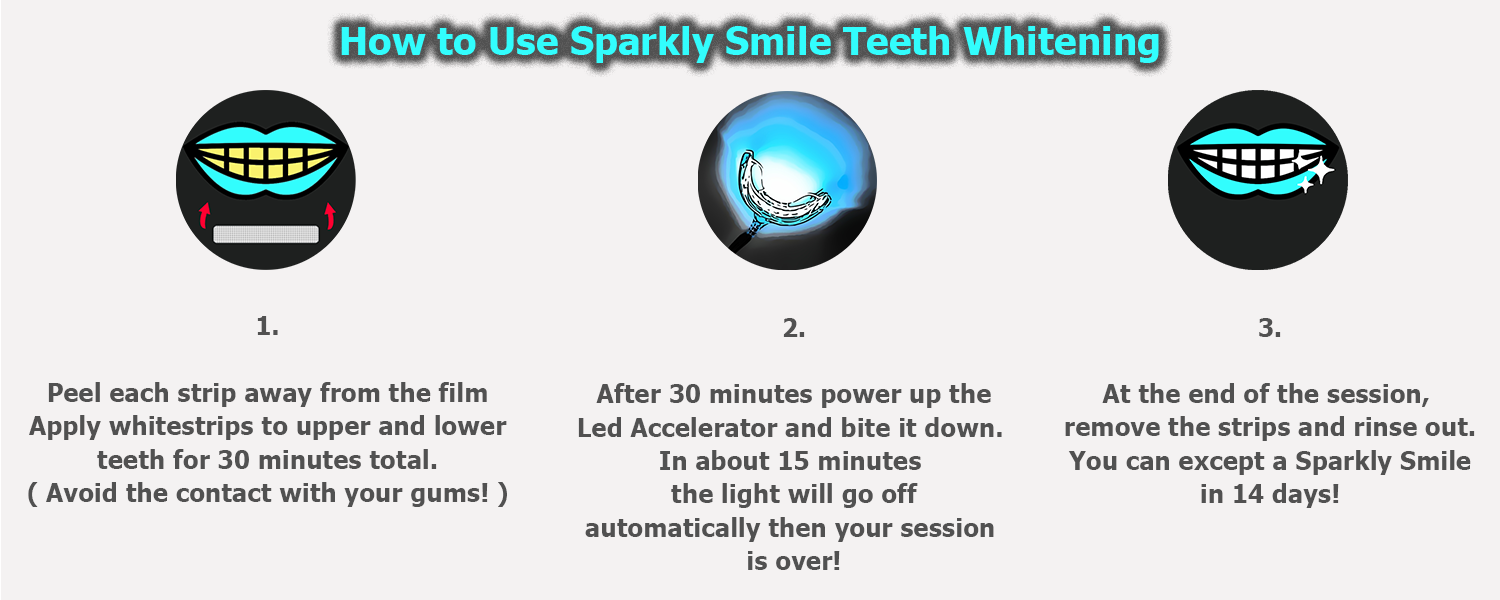 How to Use Sparkly Smile Teeth Whitening

1.

Peel each strip away from the film
Apply whitestrips to upper and lower teeth for 30 minutes total.
( Avoid the contact with your gums! )

2.

After 30 minutes power up the Led Accelerator and bite it down.
In about 15 minutes the light will go off automatically then your session is over!

3.

At the end of the session, remove the strips and rinse out.
You can except a Sparkly Smile in 14 days!